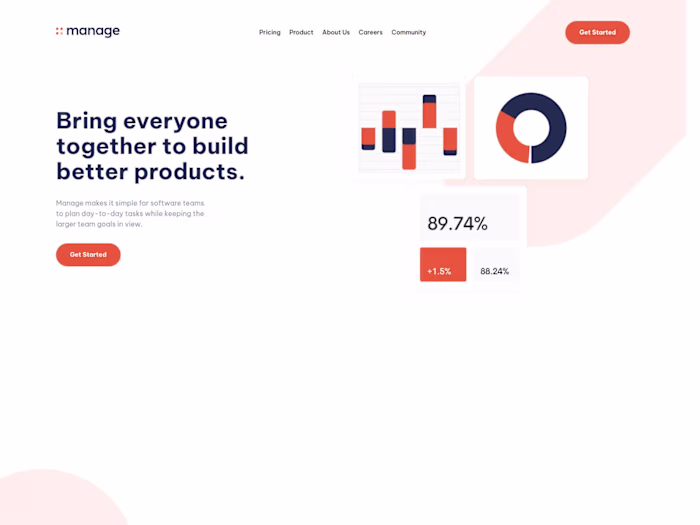 manage

Pricing Product About Us Careers Community

Get Started

Bring everyone together to build better products.

Manage makes it simple for software teams to plan day-to-day tasks while keeping the larger team goals in view.

Get Started

89.74%

+1.5%

88.24%